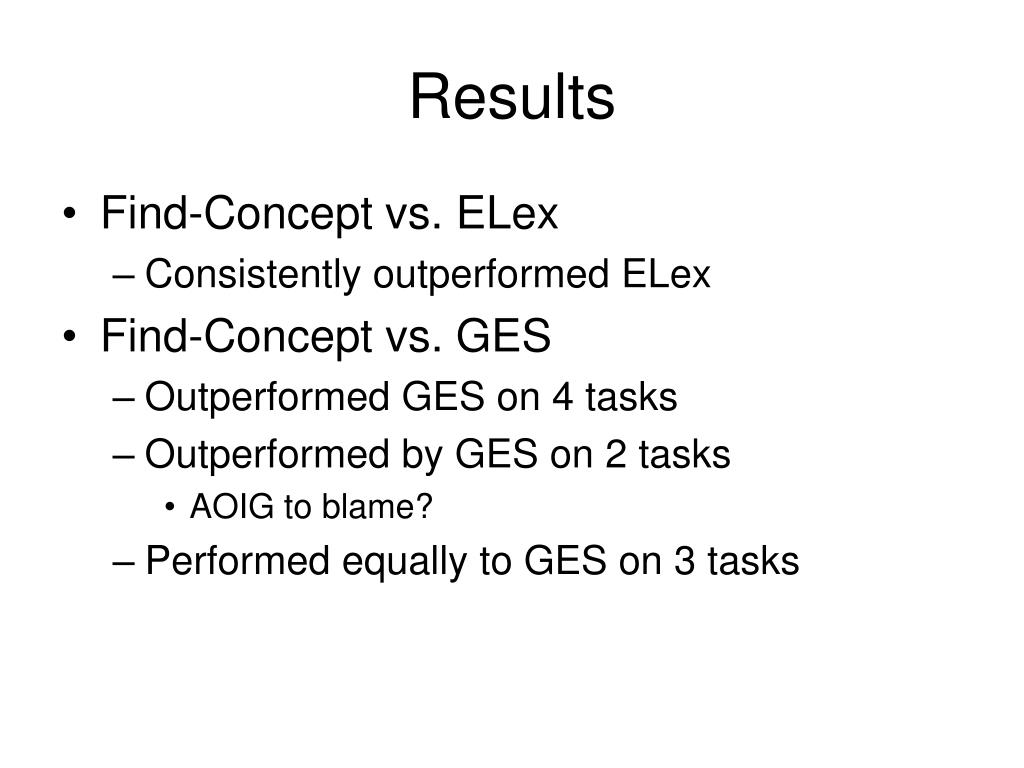 Results

• Find-Concept vs. ELex
– Consistently outperformed ELex
• Find-Concept vs. GES
– Outperformed GES on 4 tasks
– Outperformed by GES on 2 tasks
• AOIG to blame?
– Performed equally to GES on 3 tasks